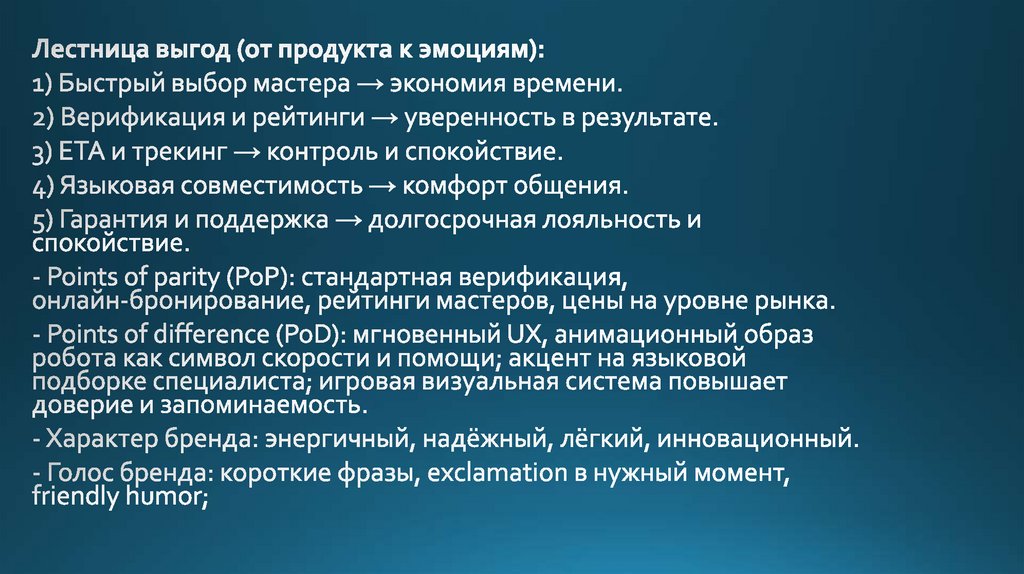 Лестница выгод (от продукта к эмоциям):
1) Быстрый выбор мастера → экономия времени.
2) Верификация и рейтинги → уверенность в результате.
3) ETA и трекинг → контроль и спокойствие.
4) Языковая совместимость → комфорт общения.
5) Гарантия и поддержка → долгосрочная лояльность и спокойствие.
- Points of parity (PoP): стандартная верификация, онлайн-бронирование, рейтинги мастеров, цены на уровне рынка.
- Points of difference (PoD): мгновенный UX, анимационный образ робота как символ скорости и помощи; акцент на языковой подборке специалиста; игровая визуальная система повышает доверие и запоминаемость.
- Характер бренда: энергичный, надёжный, лёгкий, инновационный.
- Голос бренда: короткие фразы, exclamation в нужный момент, friendly humor;